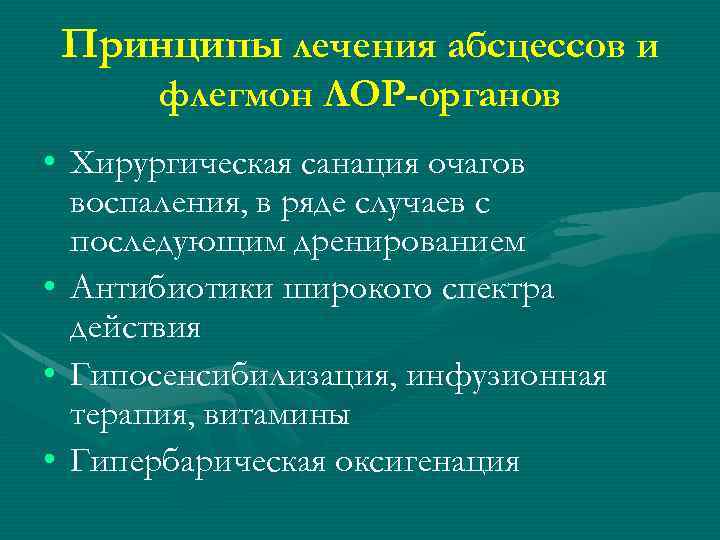 Принципы лечения абсцессов и флегмон ЛОР-органов

• Хирургическая санация очагов воспаления, в ряде случаев с последующим дренированием
• Антибиотики широкого спектра действия
• Гипосенсибилизация, инфузионная терапия, витамины
• Гипербарическая оксигенация